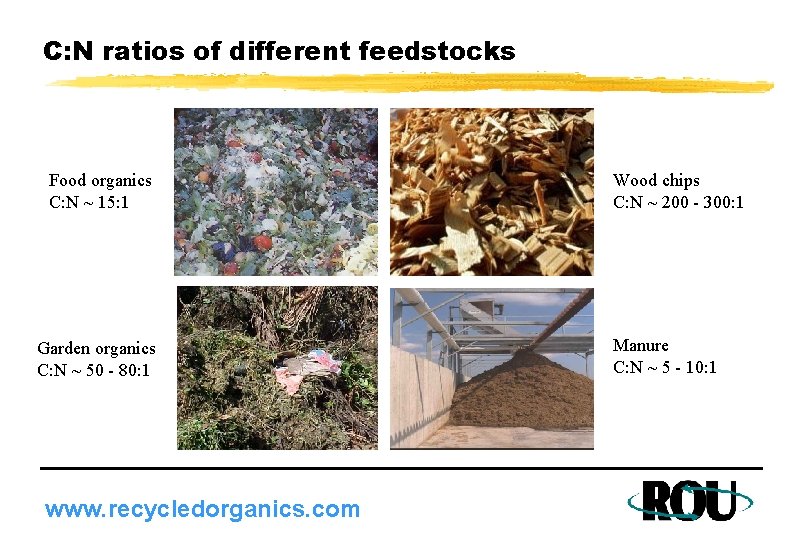 C:N ratios of different feedstocks

Food organics
C:N ~ 15:1

Wood chips
C:N ~ 200 - 300:1

Garden organics
C:N ~ 50 - 80:1

Manure
C:N ~ 5 - 10:1

www.recycledorganics.com

ROU